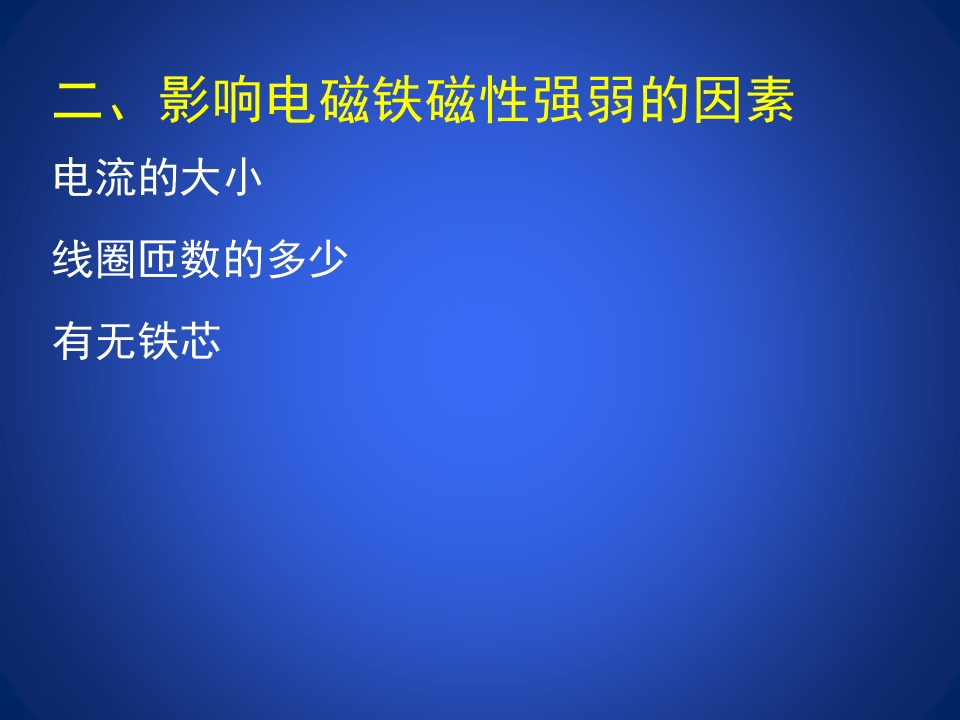 二、影响电磁铁磁性强弱的因素

电流的大小

线圈匝数的多少

有无铁芯